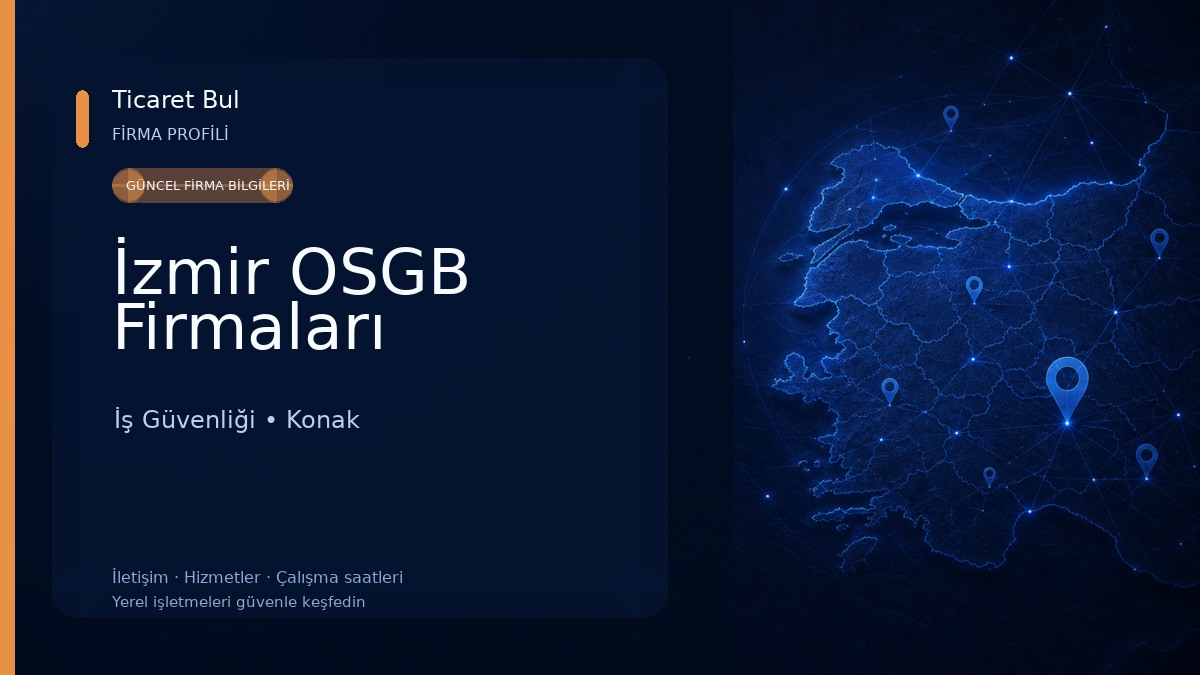 Ticaret Bul
FİRMA PROFİLİ

GÜNCEL FİRMA BİLGİLERİ

İzmir OSGB Firmaları

İş Güvenliği • Konak

İletişim · Hizmetler · Çalışma saatleri
Yerel işletmeleri güvenle keşfedin